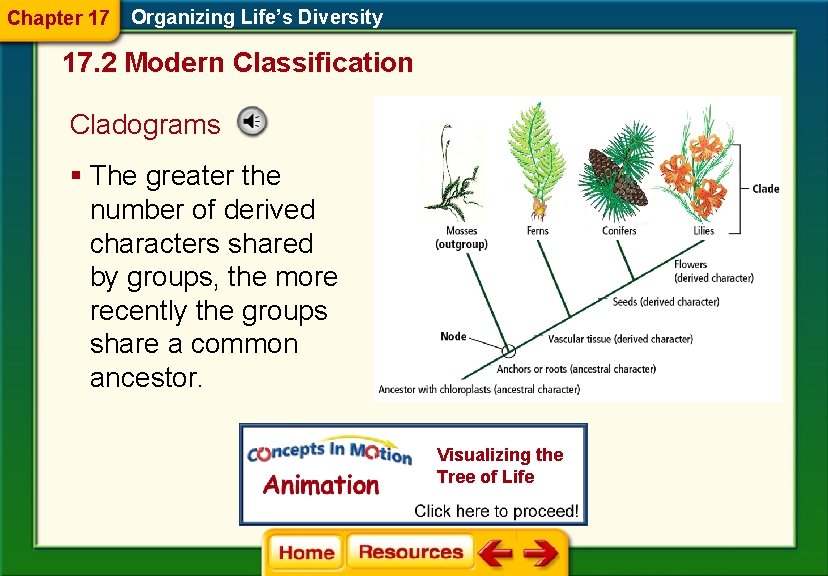 Chapter 17 Organizing Life's Diversity

17.2 Modern Classification

Cladograms

▪ The greater the number of derived characters shared by groups, the more recently the groups share a common ancestor.

Mosses (outgroup)
Ferns
Conifers
Lilies
Clade
Flowers (derived character)
Seeds (derived character)
Vascular tissue (derived character)
Node
Anchors or roots (ancestral character)
Ancestor with chloroplasts (ancestral character)

Concepts In Motion
Animation
Visualizing the Tree of Life
Click here to proceed!

Home
Resources